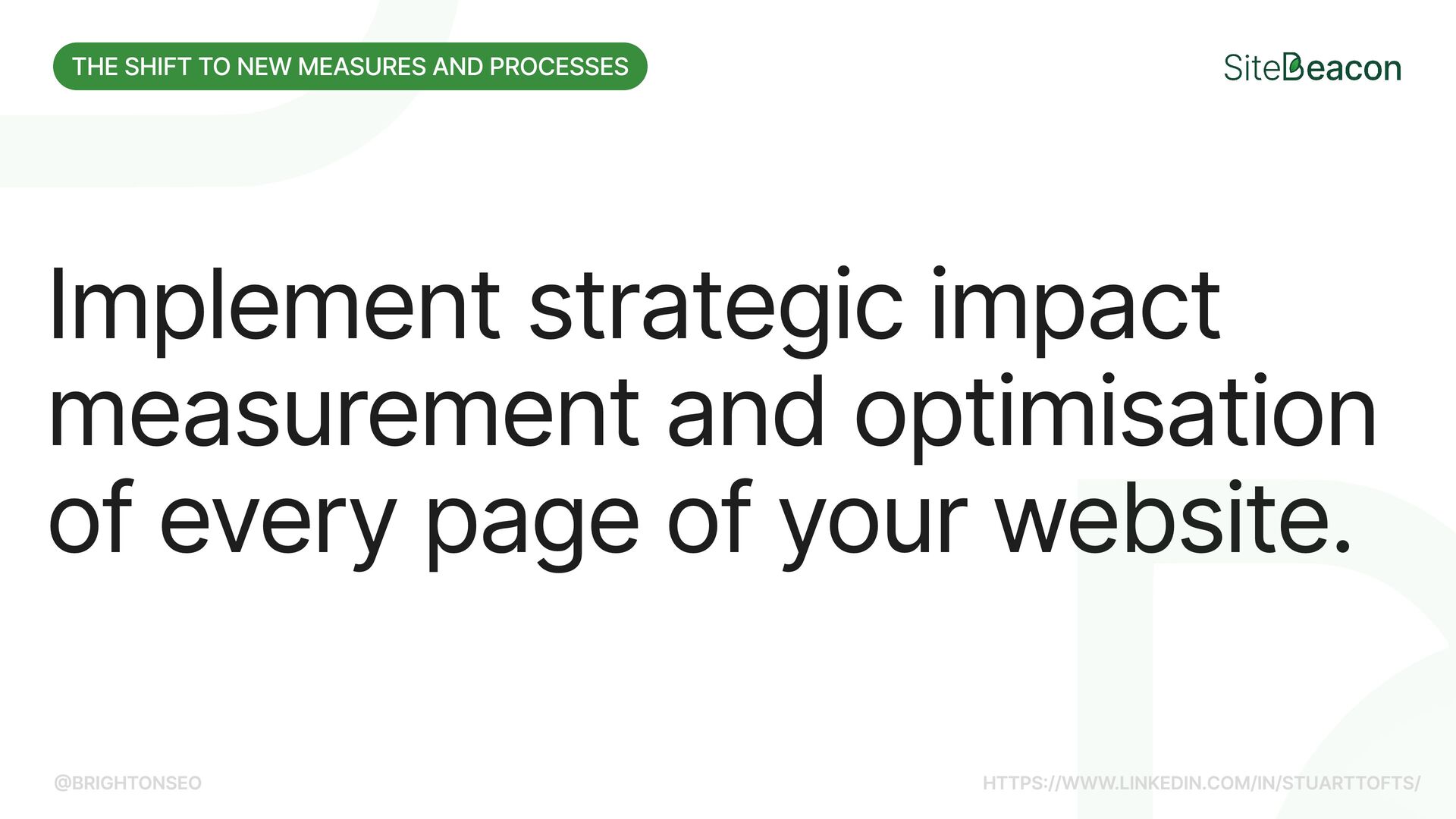 THE SHIFT TO NEW MEASURES AND PROCESSES

SiteBeacon

Implement strategic impact measurement and optimisation of every page of your website.

@BRIGHTONSEO

HTTPS://WWW.LINKEDIN.COM/IN/STUARTTOFTS/